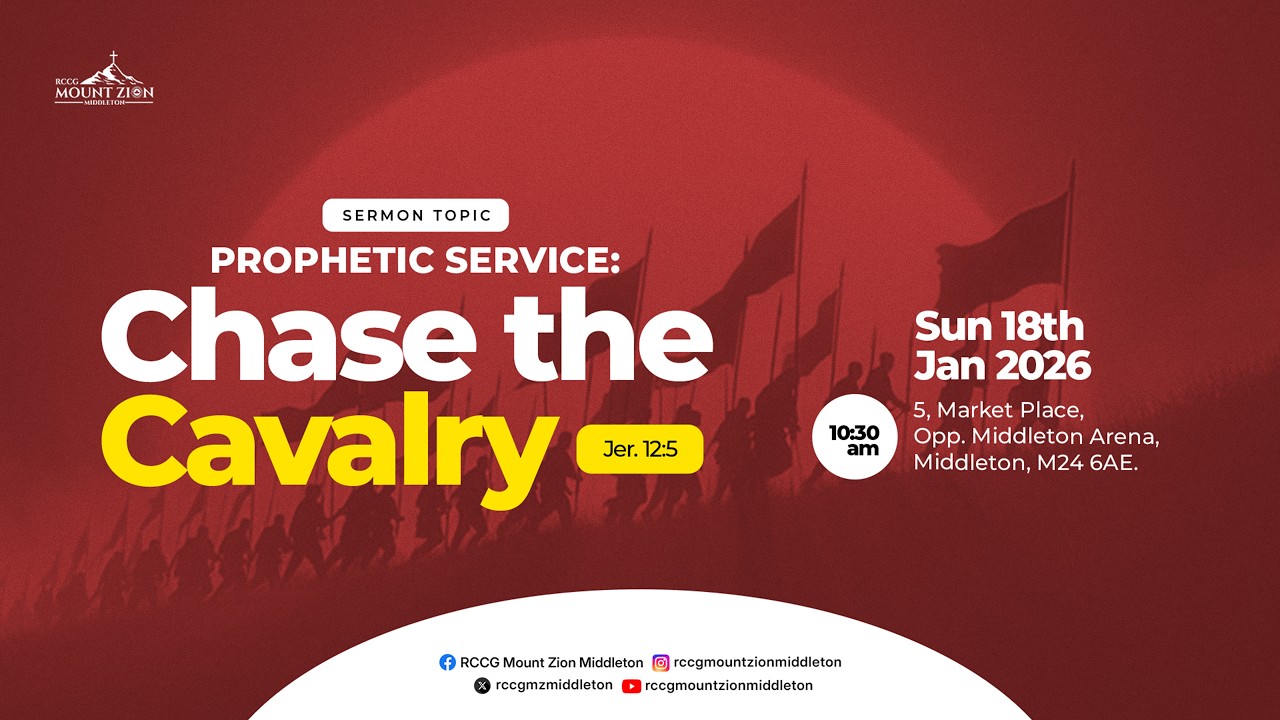 RCCG
MOUNT ZION
MIDDLETON

SERMON TOPIC

PROPHETIC SERVICE:

Chase the Cavalry

Jer. 12:5

Sun 18th Jan 2026

10:30 am

5, Market Place, Opp. Middleton Arena, Middleton, M24 6AE.

RCCG Mount Zion Middleton
rccgmountzionmiddleton
rccgmzmiddleton
rccgmountzionmiddleton